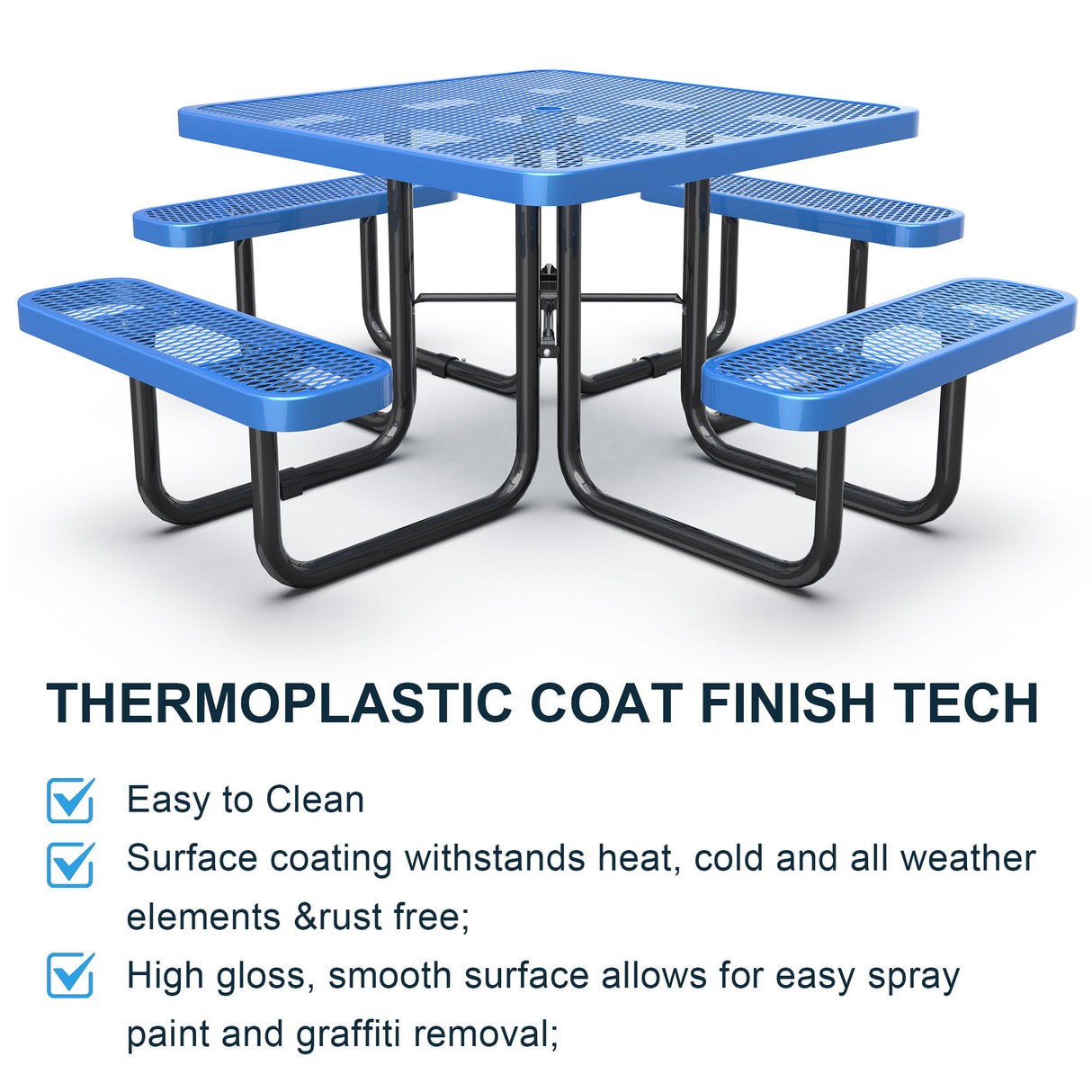 THERMOPLASTIC COAT FINISH TECH

Easy to Clean

Surface coating withstands heat, cold and all weather elements &rust free;

High gloss, smooth surface allows for easy spray paint and graffiti removal;